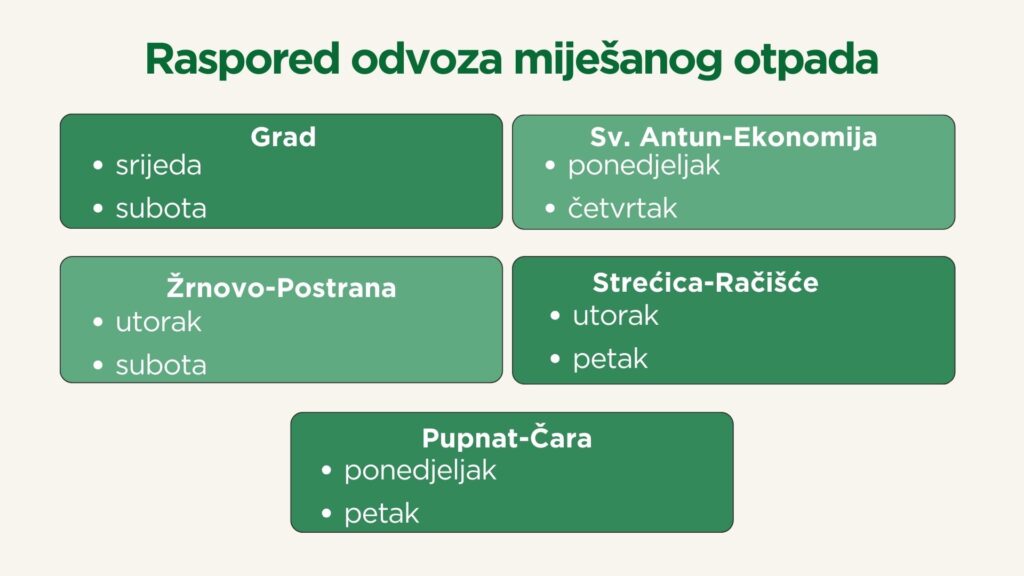 Raspored odvoza miješanog otpada

Grad
• srijeda
• subota

Sv. Antun-Ekonomija
• ponedjeljak
• četvrtak

Žrnovo-Postrana
• utorak
• subota

Strećica-Račišće
• utorak
• petak

Pupnat-Čara
• ponedjeljak
• petak